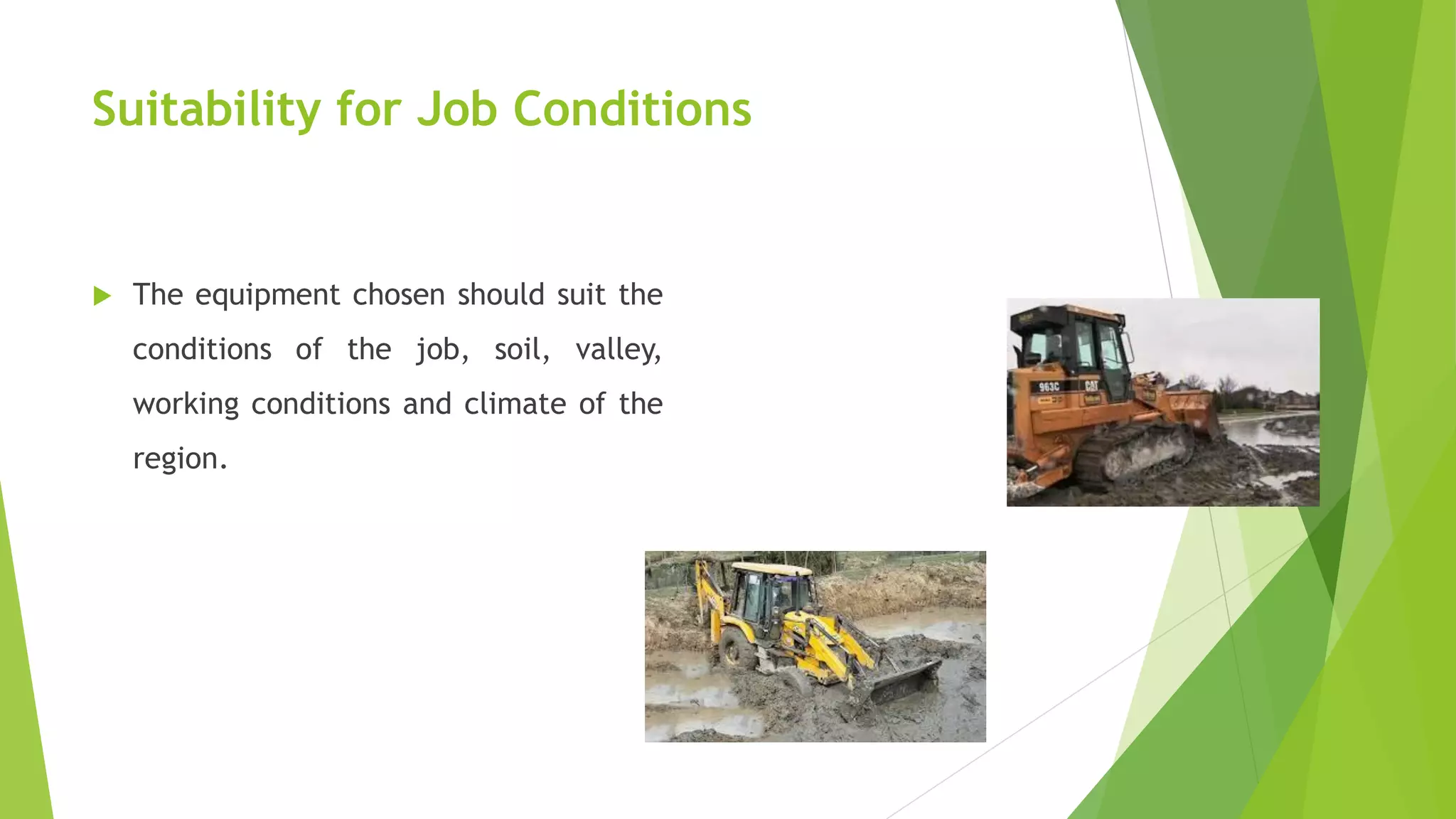 Suitability for Job Conditions

The equipment chosen should suit the conditions of the job, soil, valley, working conditions and climate of the region.

963C
CAT